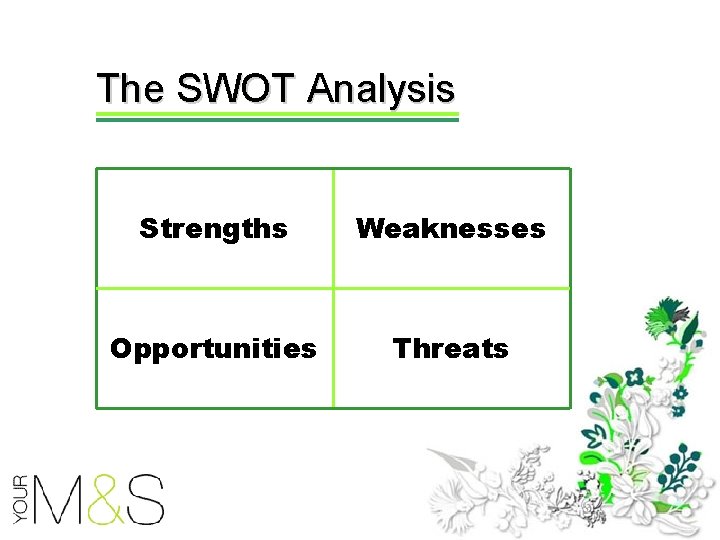 The SWOT Analysis

| Strengths | Weaknesses |
|---|---|
| Opportunities | Threats |

YOUR M&S